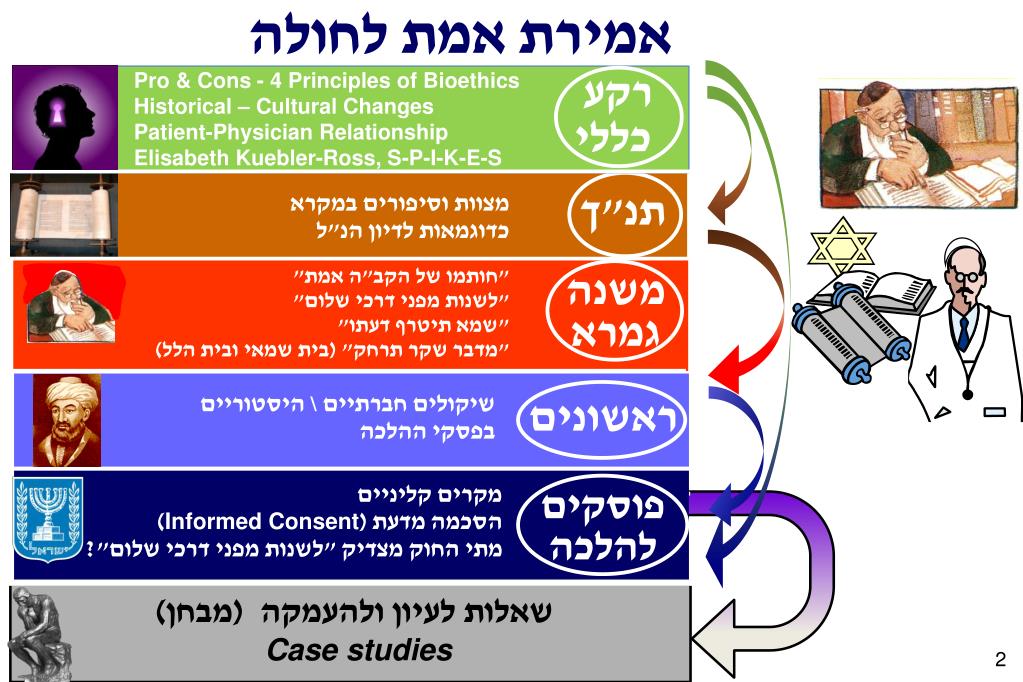 אמירת אמת לחולה

רקע כללי

Pro & Cons - 4 Principles of Bioethics
Historical – Cultural Changes
Patient-Physician Relationship
Elisabeth Kuebler-Ross, S-P-I-K-E-S

תנ"ך

מצוות וסיפורים במקרא
כדוגמאות לדיון הנ"ל

משנה גמרא

"חותמו של הקב"ה אמת"
"לשנות מפני דרכי שלום"
"שמא תיטרף דעתו"
"מדבר שקר תרחק" (בית שמאי ובית הלל)

ראשונים

שיקולים חברתיים \ היסטוריים
בפסקי ההלכה

פוסקים להלכה

מקרים קליניים
הסכמה מדעת (Informed Consent)
מתי החוק מצדיק "לשנות מפני דרכי שלום"?

ישראל

שאלות לעיון ולהעמקה (מבחן)
Case studies

2